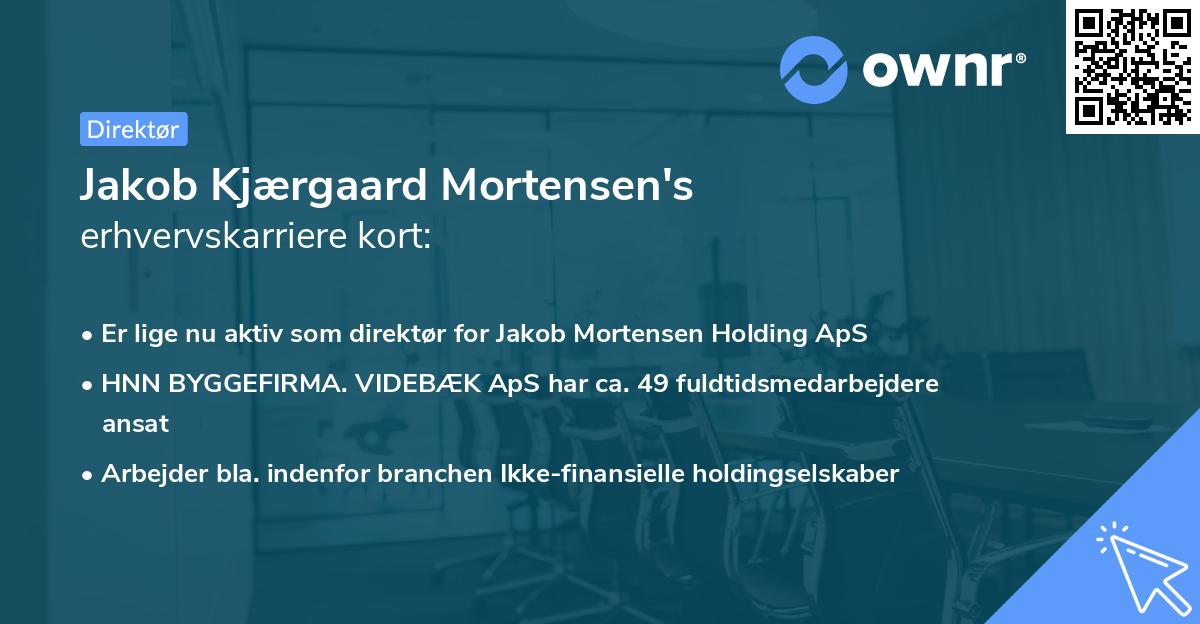 ownr®

Direktør

Jakob Kjærgaard Mortensen's
erhvervskarriere kort:

• Er lige nu aktiv som direktør for Jakob Mortensen Holding ApS
• HNN BYGGEFIRMA. VIDEBÆK ApS har ca. 49 fuldtidsmedarbejdere ansat
• Arbejder bla. indenfor branchen Ikke-finansielle holdingselskaber